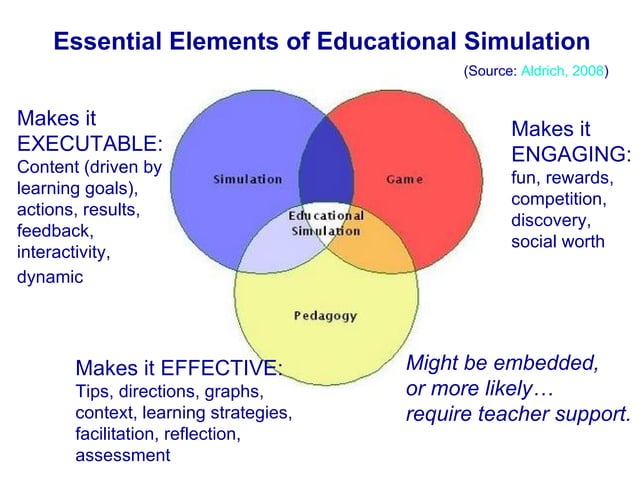 Essential Elements of Educational Simulation

(Source: Aldrich, 2008)

Makes it EXECUTABLE:
Content (driven by learning goals), actions, results, feedback, interactivity, dynamic

Simulation

Game

Educational Simulation

Pedagogy

Makes it ENGAGING:
fun, rewards, competition, discovery, social worth

Makes it EFFECTIVE:
Tips, directions, graphs, context, learning strategies, facilitation, reflection, assessment

Might be embedded, or more likely… require teacher support.